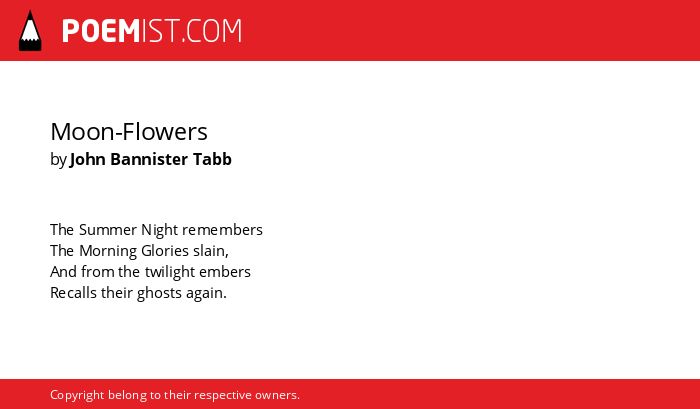 POEMIST.COM

Moon-Flowers
by John Bannister Tabb

The Summer Night remembers
The Morning Glories slain,
And from the twilight embers
Recalls their ghosts again.

Copyright belong to their respective owners.